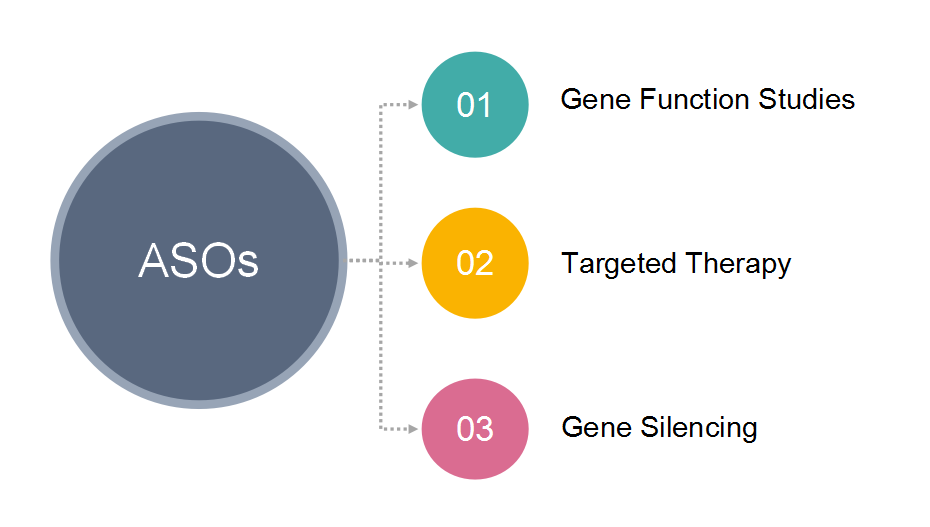 ASOs

01 Gene Function Studies

02 Targeted Therapy

03 Gene Silencing